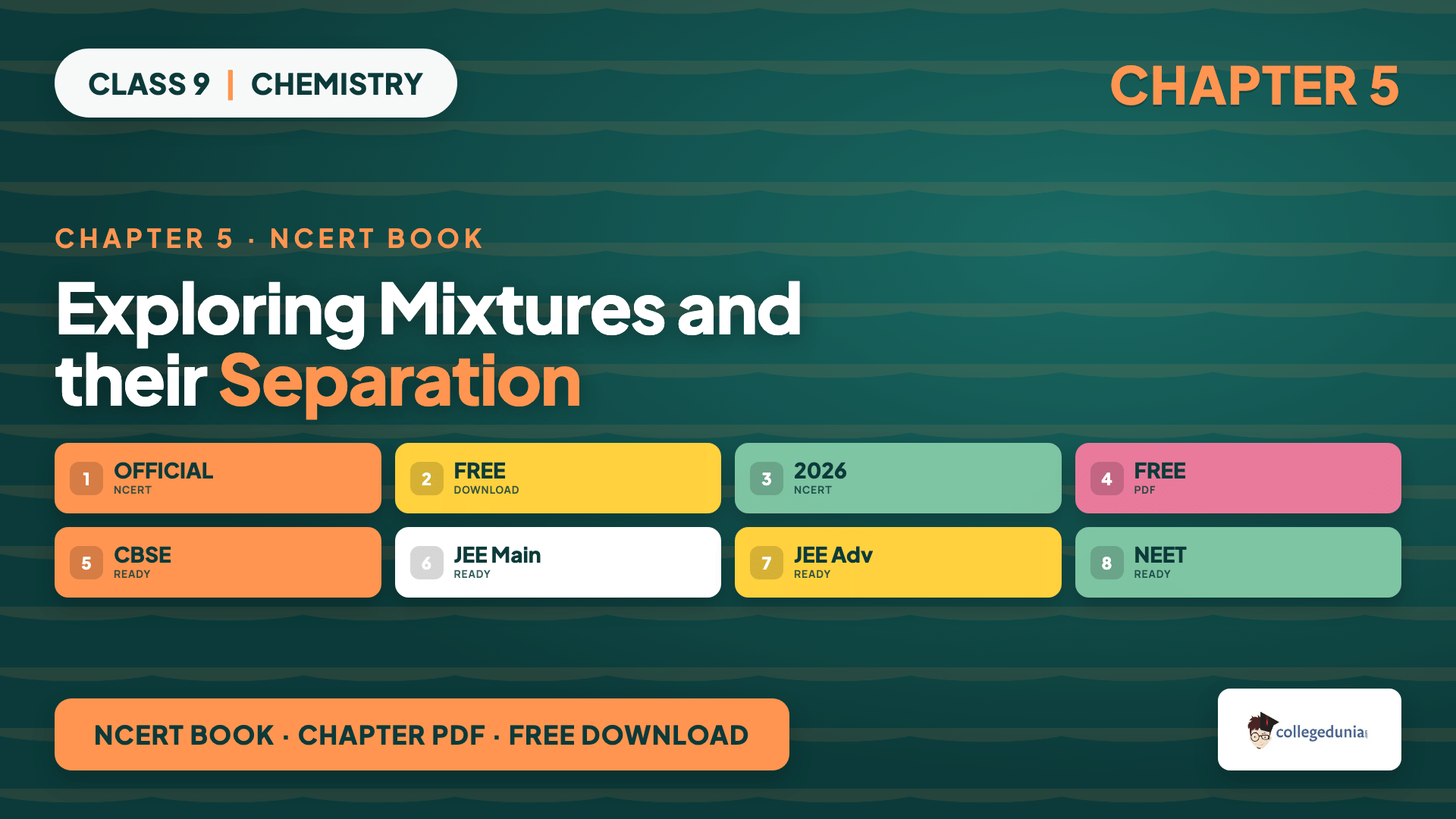 CLASS 9 | CHEMISTRY

CHAPTER 5

CHAPTER 5 · NCERT BOOK

Exploring Mixtures and their Separation

1 OFFICIAL NCERT

2 FREE DOWNLOAD

3 2026 NCERT

4 FREE PDF

5 CBSE READY

6 JEE Main READY

7 JEE Adv READY

8 NEET READY

NCERT BOOK · CHAPTER PDF · FREE DOWNLOAD

collegedunia